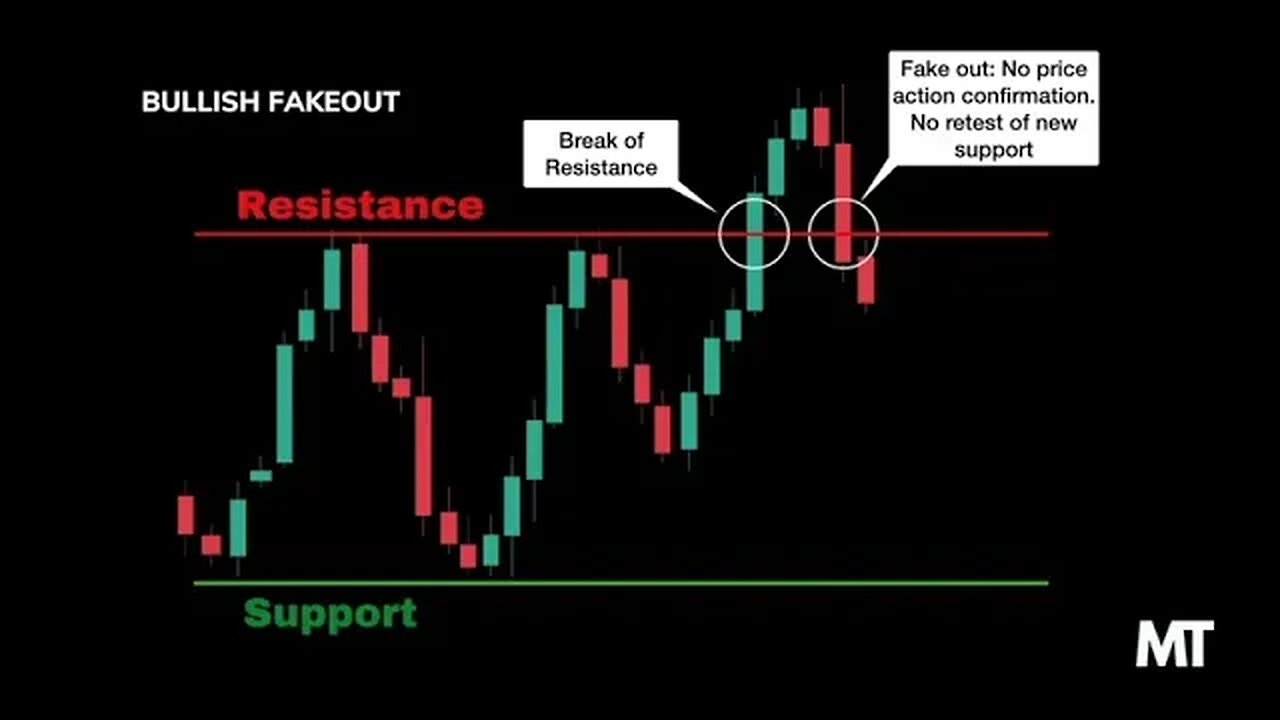 BULLISH FAKEOUT

Break of Resistance

Fake out: No price action confirmation. No retest of new support

Resistance

Support

MT